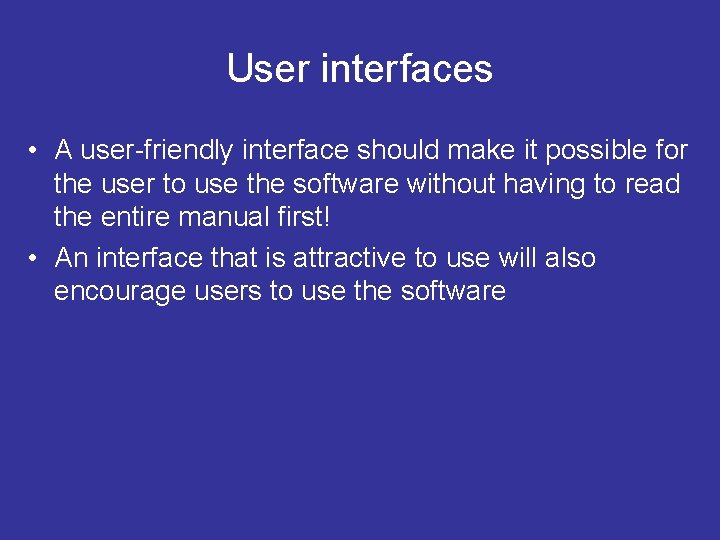 User interfaces

• A user-friendly interface should make it possible for the user to use the software without having to read the entire manual first!

• An interface that is attractive to use will also encourage users to use the software